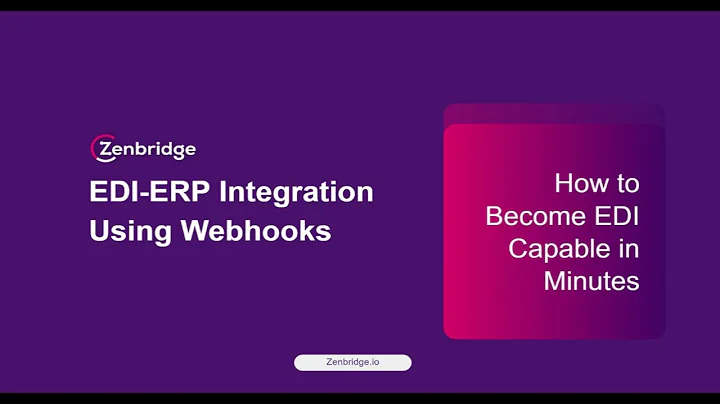 Zenbridge

EDI-ERP Integration Using Webhooks

How to Become EDI Capable in Minutes

Zenbridge.io